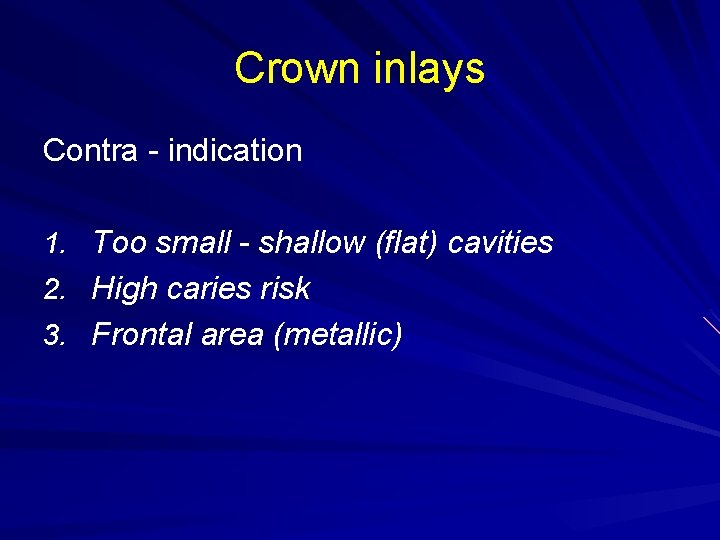 Crown inlays

Contra - indication

1. Too small - shallow (flat) cavities
2. High caries risk
3. Frontal area (metallic)